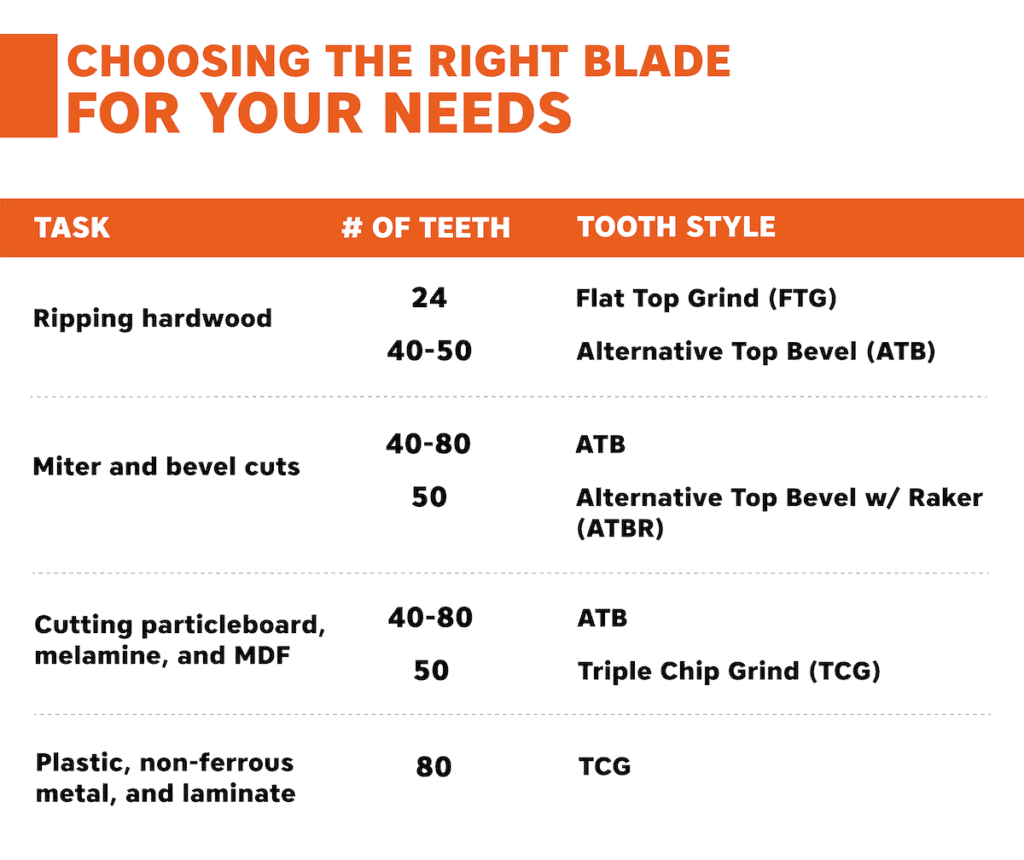 CHOOSING THE RIGHT BLADE
FOR YOUR NEEDS

| TASK | # OF TEETH | TOOTH STYLE |
|---|---|---|
| Ripping hardwood | 24 | Flat Top Grind (FTG) |
| | 40-50 | Alternative Top Bevel (ATB) |
| Miter and bevel cuts | 40-80 | ATB |
| | 50 | Alternative Top Bevel w/ Raker (ATBR) |
| Cutting particleboard, melamine, and MDF | 40-80 | ATB |
| | 50 | Triple Chip Grind (TCG) |
| Plastic, non-ferrous metal, and laminate | 80 | TCG |